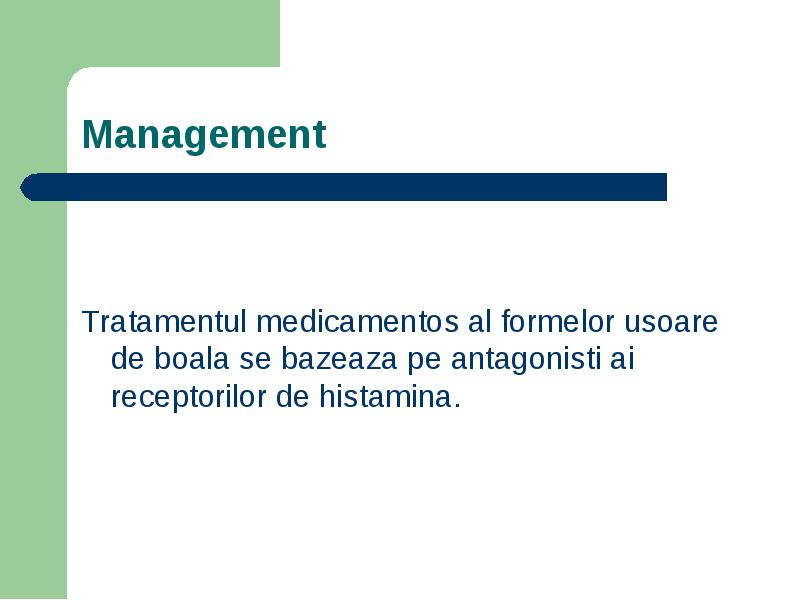 Management

Tratamentul medicamentos al formelor usoare de boala se bazeaza pe antagonisti ai receptorilor de histamina.